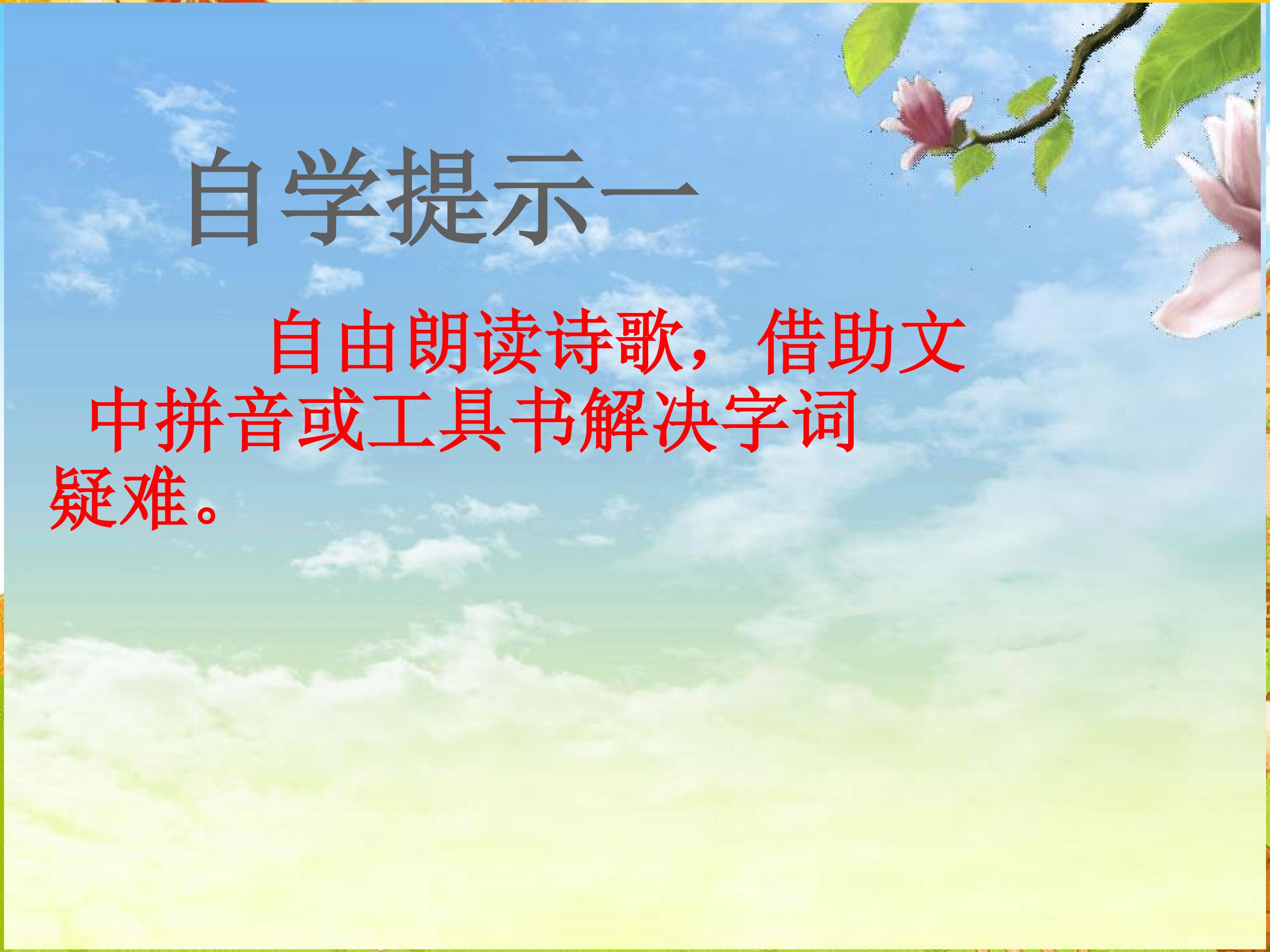 自学提示一

自由朗读诗歌，借助文中拼音或工具书解决字词疑难。